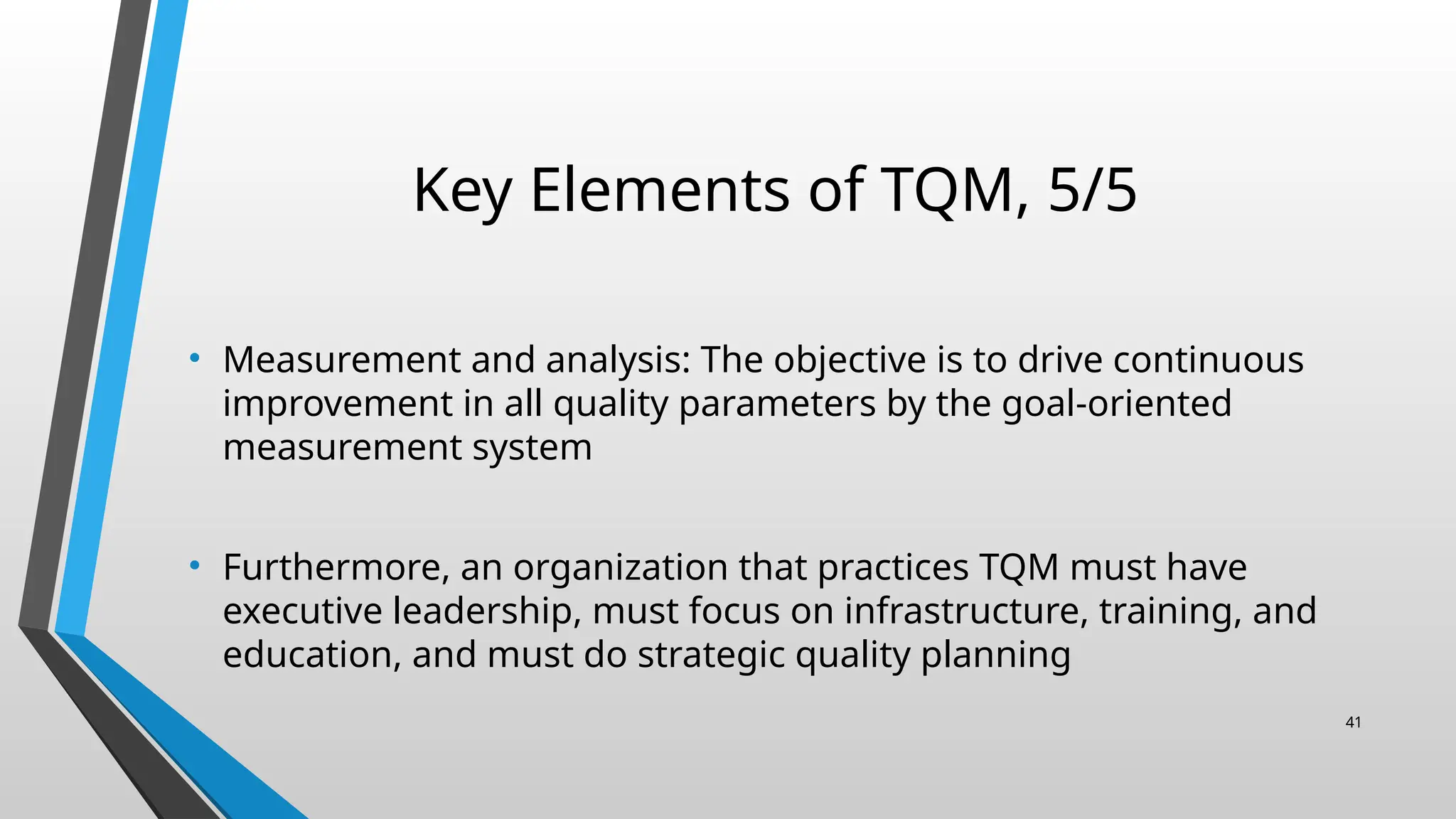 Key Elements of TQM, 5/5

• Measurement and analysis: The objective is to drive continuous improvement in all quality parameters by the goal-oriented measurement system

• Furthermore, an organization that practices TQM must have executive leadership, must focus on infrastructure, training, and education, and must do strategic quality planning

41